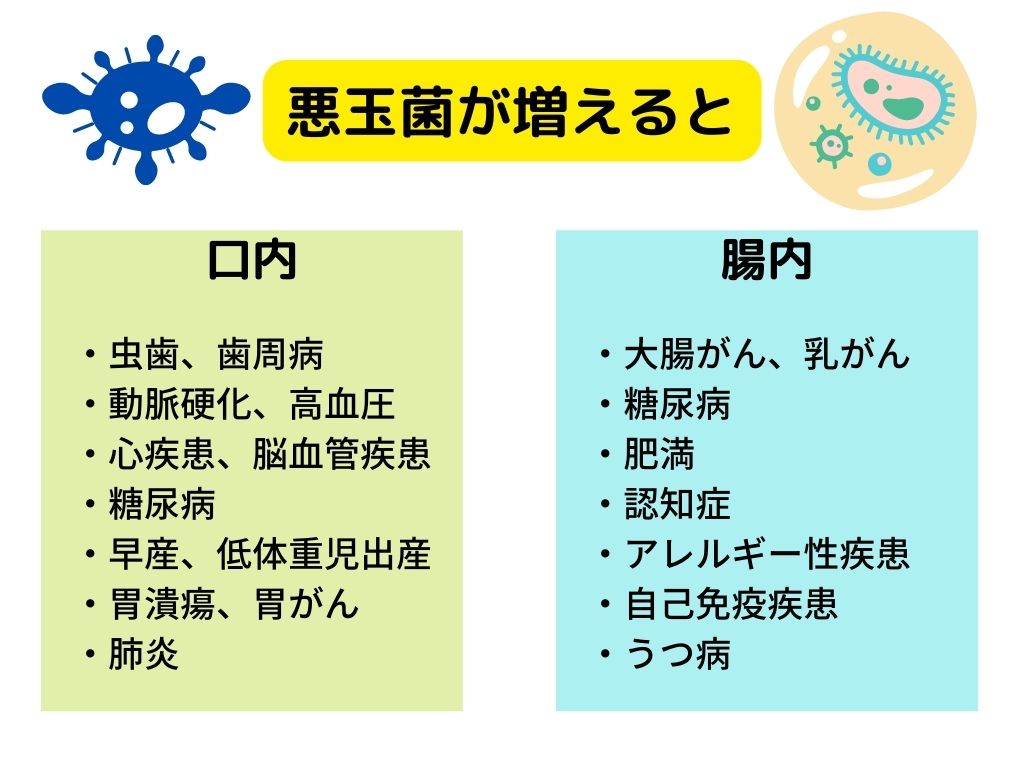 悪玉菌が増えると

口内

・虫歯、歯周病
・動脈硬化、高血圧
・心疾患、脳血管疾患
・糖尿病
・早産、低体重児出産
・胃潰瘍、胃がん
・肺炎

腸内

・大腸がん、乳がん
・糖尿病
・肥満
・認知症
・アレルギー性疾患
・自己免疫疾患
・うつ病